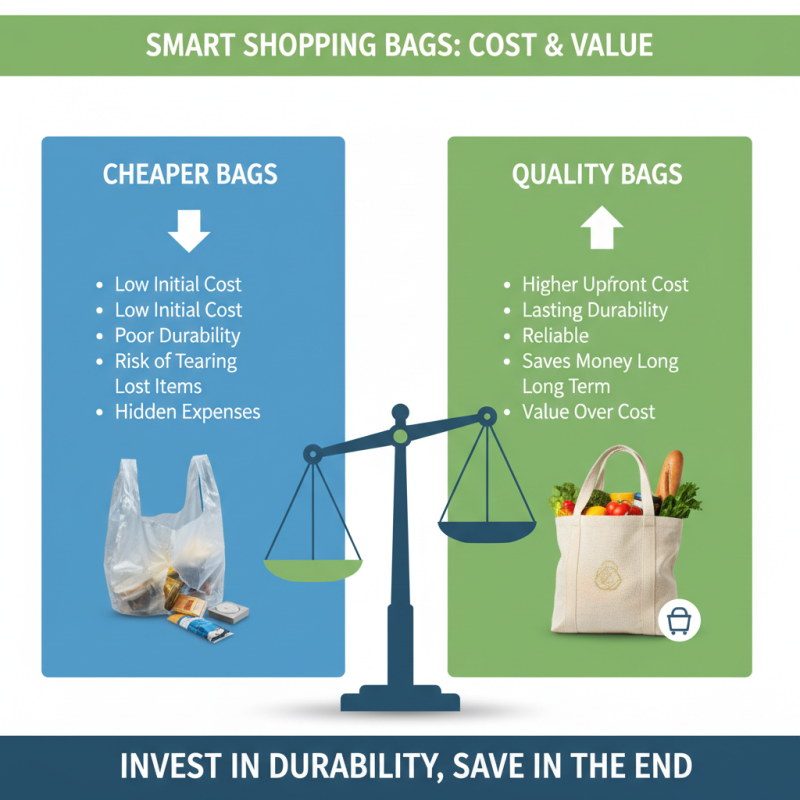 SMART SHOPPING BAGS: COST & VALUE

CHEAPER BAGS

- Low Initial Cost
- Low Initial Cost
- Poor Durability
- Risk of Tearing Lost Items
- Hidden Expenses

QUALITY BAGS

- Higher Upfront Cost
- Lasting Durability
- Reliable
- Saves Money Long Long Term
- Value Over Cost

INVEST IN DURABILITY, SAVE IN THE END